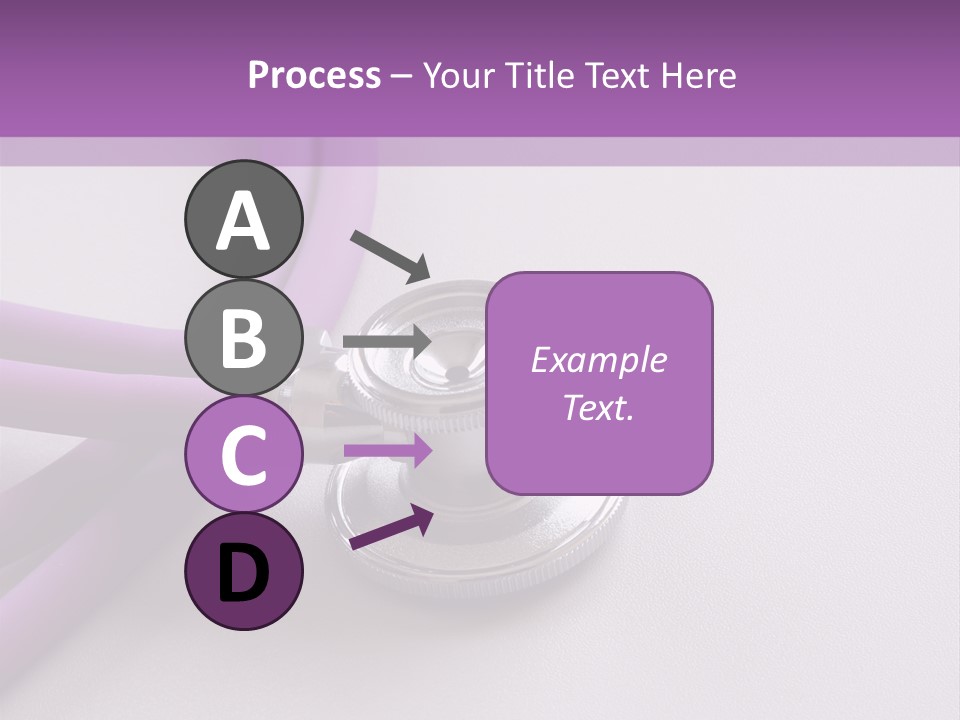 Process – Your Title Text Here

A

B

C

D

Example Text.